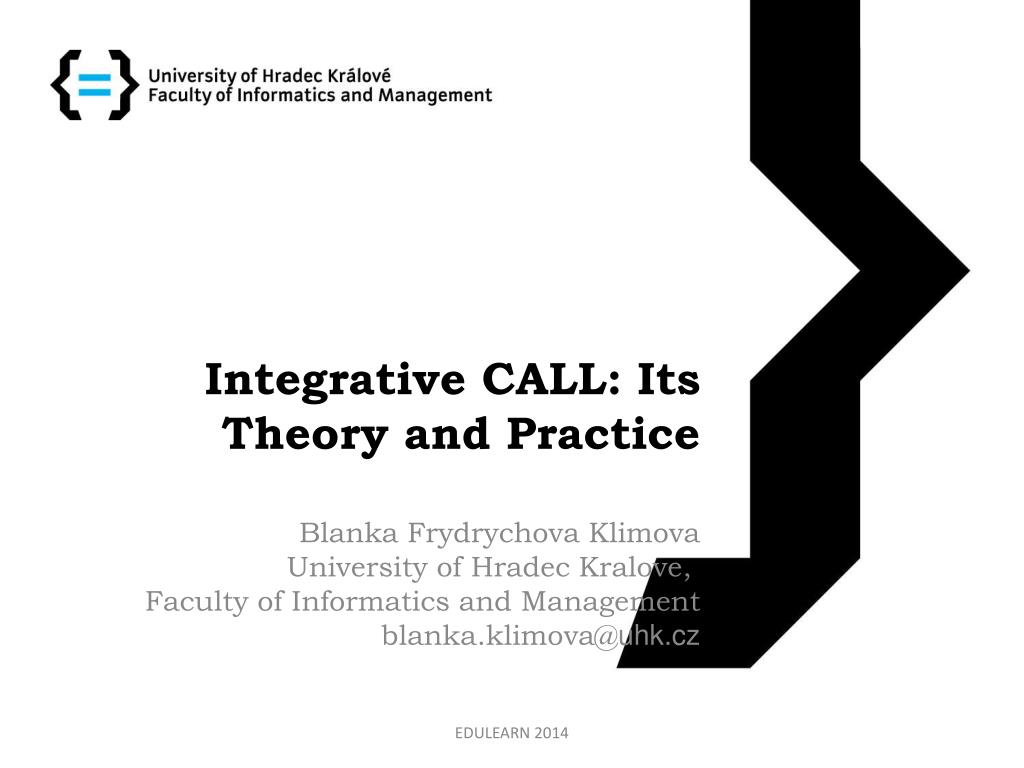 University of Hradec Králové
Faculty of Informatics and Management

Integrative CALL: Its Theory and Practice

Blanka Frydrychova Klimova
University of Hradec Kralove,
Faculty of Informatics and Management
blanka.klimova@uhk.cz

EDULEARN 2014